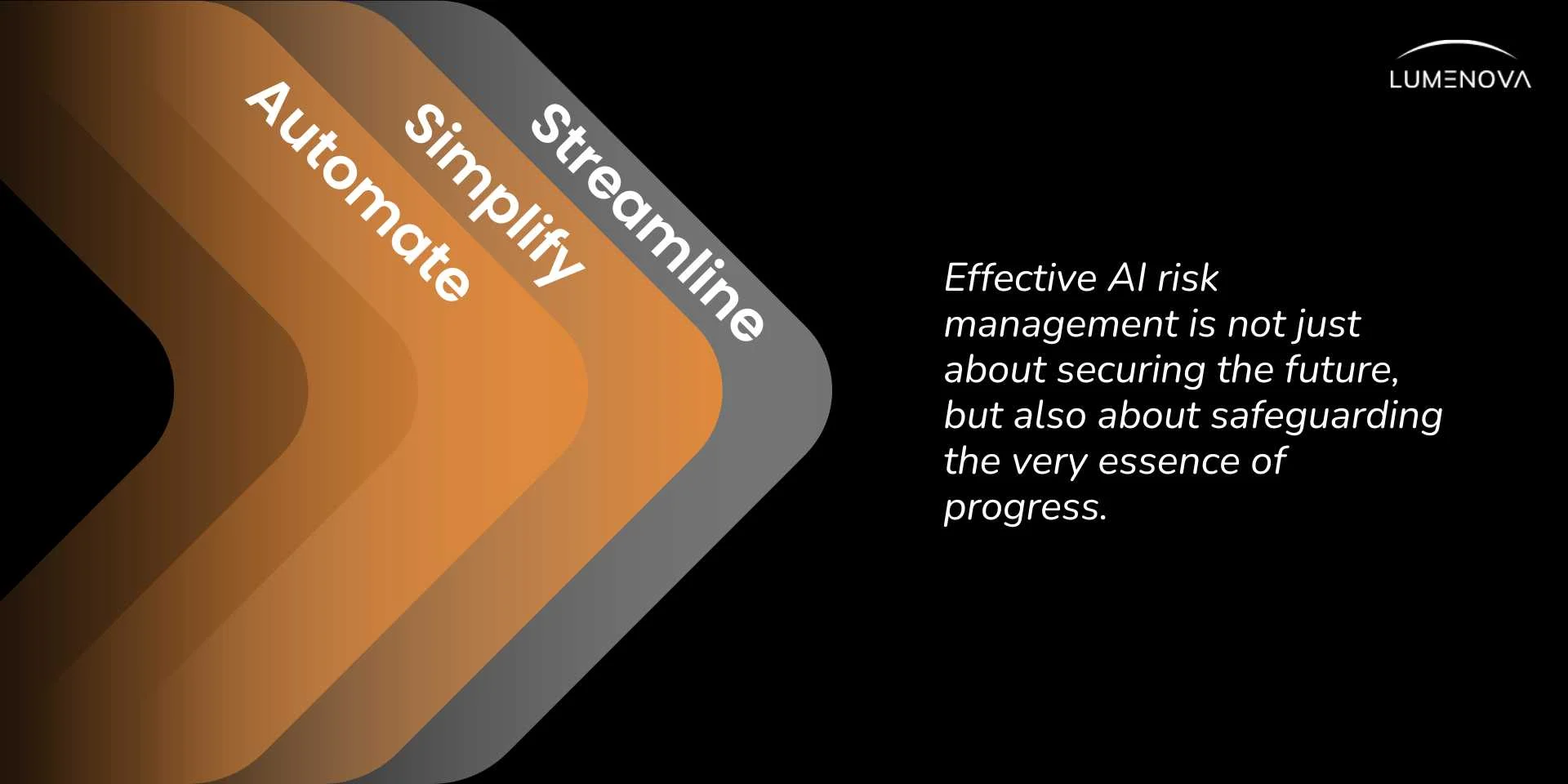 Automate

Simplify

Streamline

LUMENOVA

Effective AI risk management is not just about securing the future, but also about safeguarding the very essence of progress.